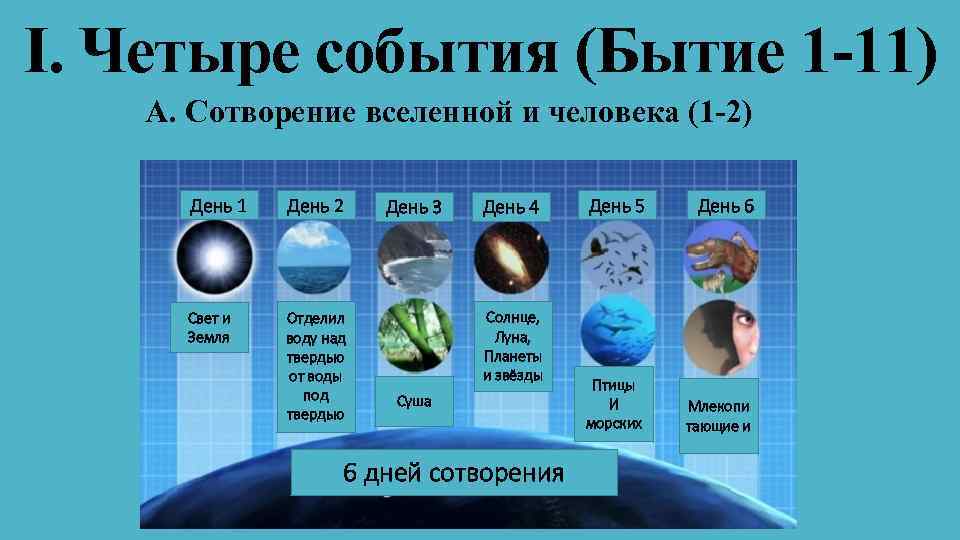 I. Четыре события (Бытие 1-11)

А. Сотворение вселенной и человека (1-2)

День 1

Свет и Земля

День 2

Отделил воду над твердью от воды под твердью

День 3

Суша

День 4

Солнце, Луна, Планеты и звёзды

День 5

Птицы И морских

День 6

Млекопи тающие и

6 дней сотворения